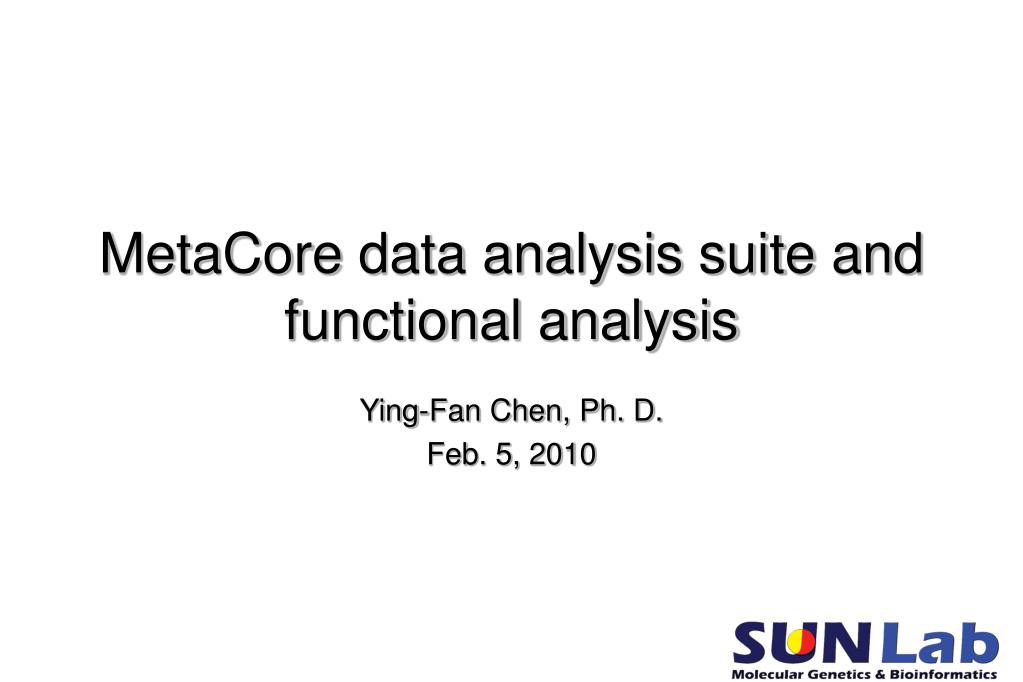 MetaCore data analysis suite and functional analysis

Ying-Fan Chen, Ph. D.
Feb. 5, 2010

SUN Lab
Molecular Genetics & Bioinformatics